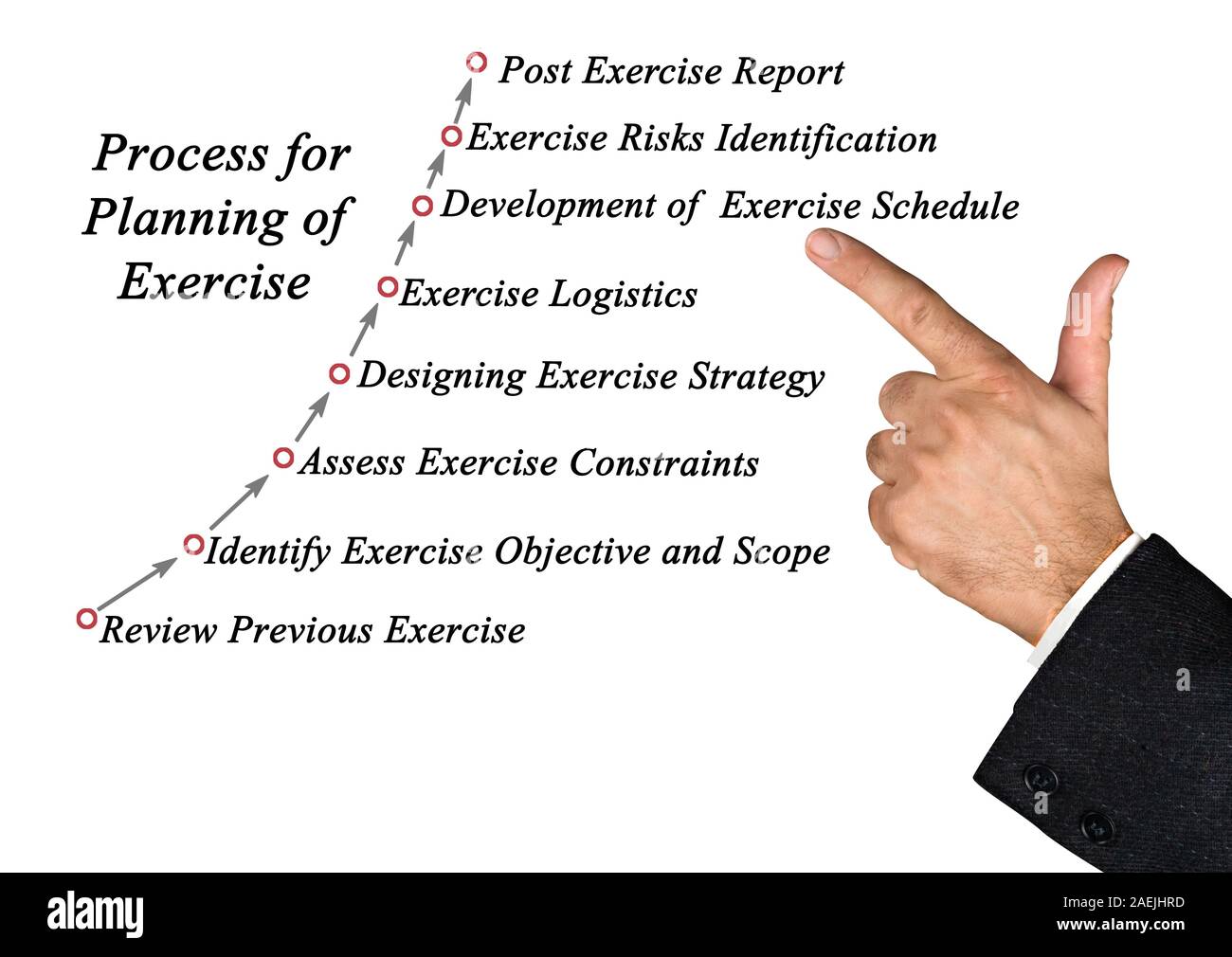 Process for Planning of Exercise

Post Exercise Report

Exercise Risks Identification

Development of Exercise Schedule

Exercise Logistics

Designing Exercise Strategy

Assess Exercise Constraints

Identify Exercise Objective and Scope

Review Previous Exercise

alamy

Image ID: 2AEJHRD
www.alamy.com